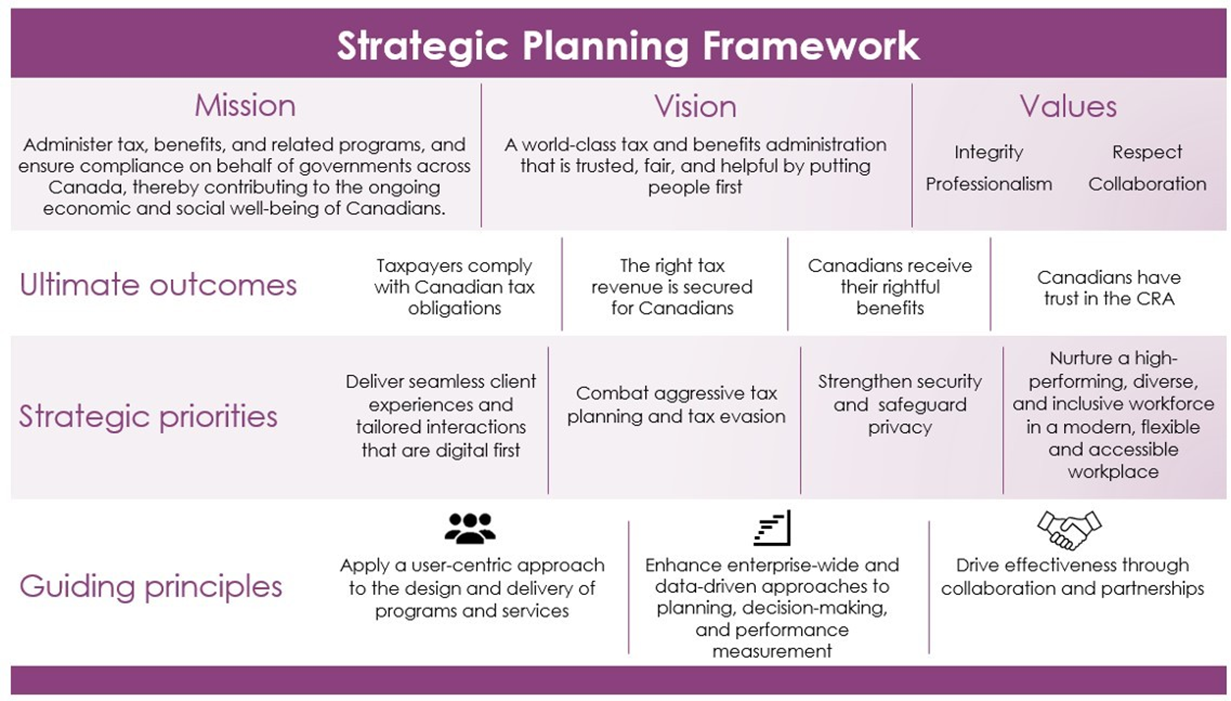 Strategic Planning Framework

Mission

Administer tax, benefits, and related programs, and ensure compliance on behalf of governments across Canada, thereby contributing to the ongoing economic and social well-being of Canadians.

Vision

A world-class tax and benefits administration that is trusted, fair, and helpful by putting people first

Values

Integrity

Respect

Professionalism

Collaboration

Ultimate outcomes

Taxpayers comply with Canadian tax obligations

The right tax revenue is secured for Canadians

Canadians receive their rightful benefits

Canadians have trust in the CRA

Strategic priorities

Deliver seamless client experiences and tailored interactions that are digital first

Combat aggressive tax planning and tax evasion

Strengthen security and safeguard privacy

Nurture a high-performing, diverse, and inclusive workforce in a modern, flexible and accessible workplace

Guiding principles

Apply a user-centric approach to the design and delivery of programs and services

Enhance enterprise-wide and data-driven approaches to planning, decision-making, and performance measurement

Drive effectiveness through collaboration and partnerships